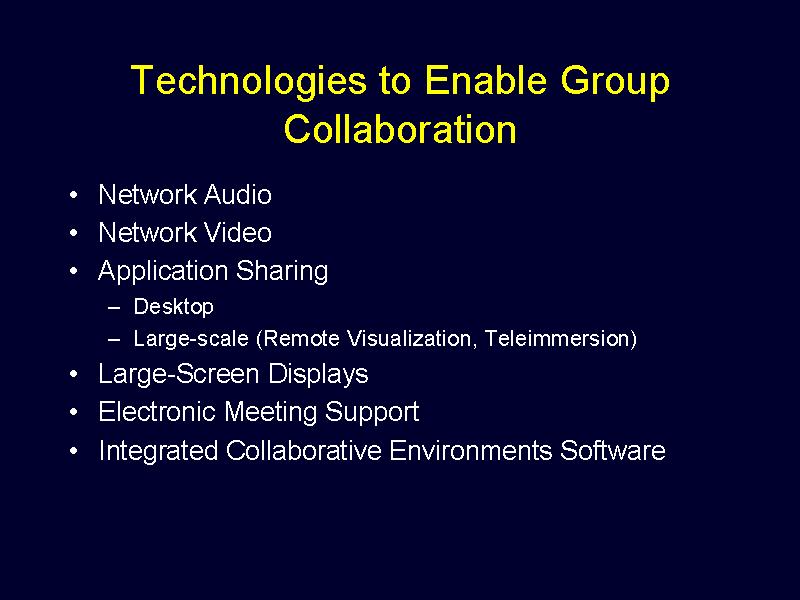 Technologies to Enable Group Collaboration

• Network Audio
• Network Video
• Application Sharing
  – Desktop
  – Large-scale (Remote Visualization, Teleimmersion)
• Large-Screen Displays
• Electronic Meeting Support
• Integrated Collaborative Environments Software